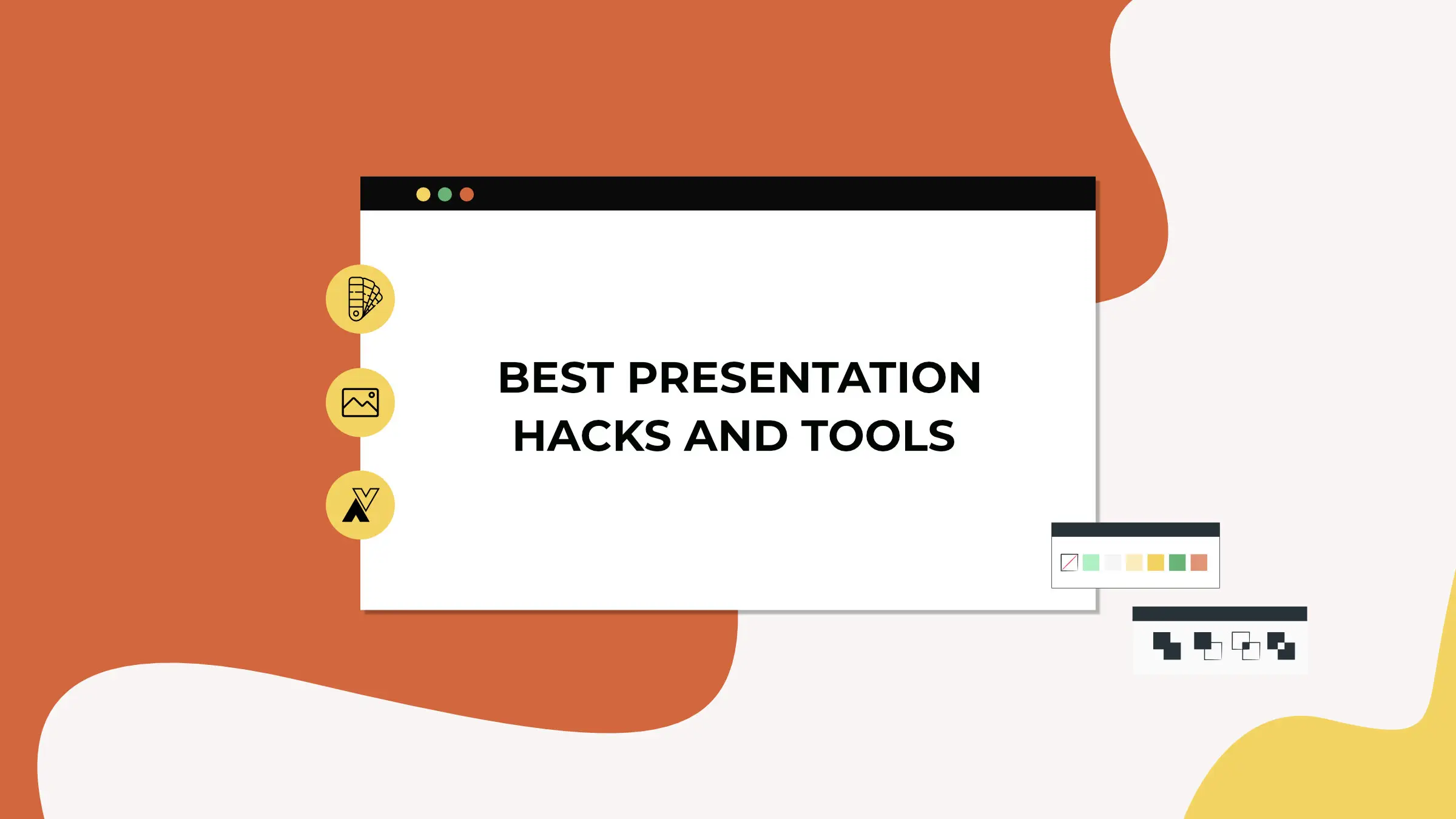 BEST PRESENTATION HACKS AND TOOLS